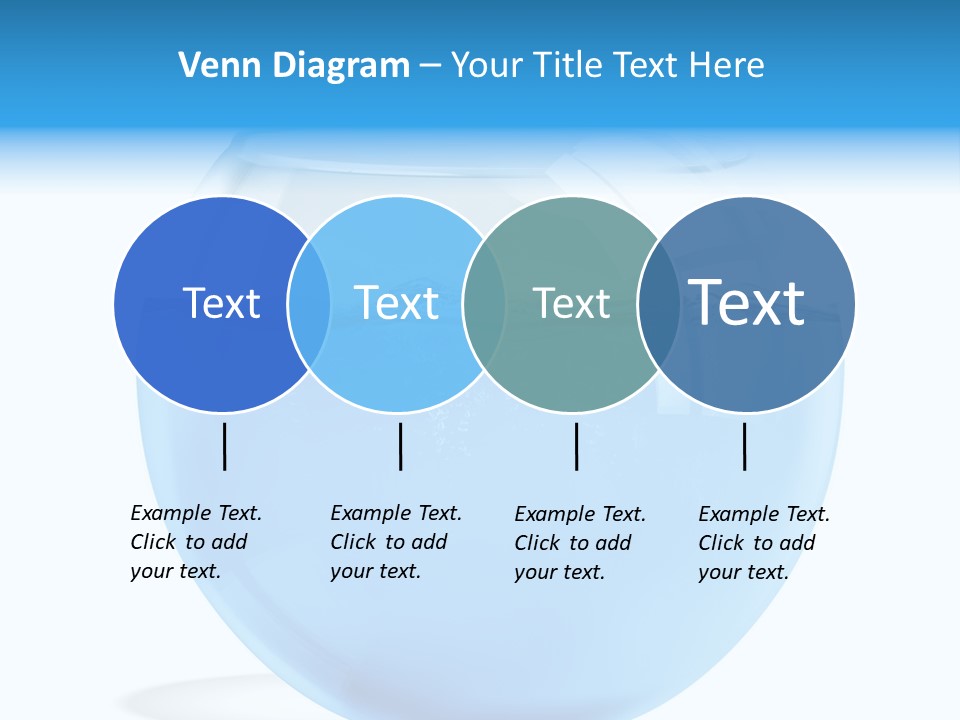 Venn Diagram – Your Title Text Here

Text

Text

Text

Text

Example Text. Click to add your text.

Example Text. Click to add your text.

Example Text. Click to add your text.

Example Text. Click to add your text.